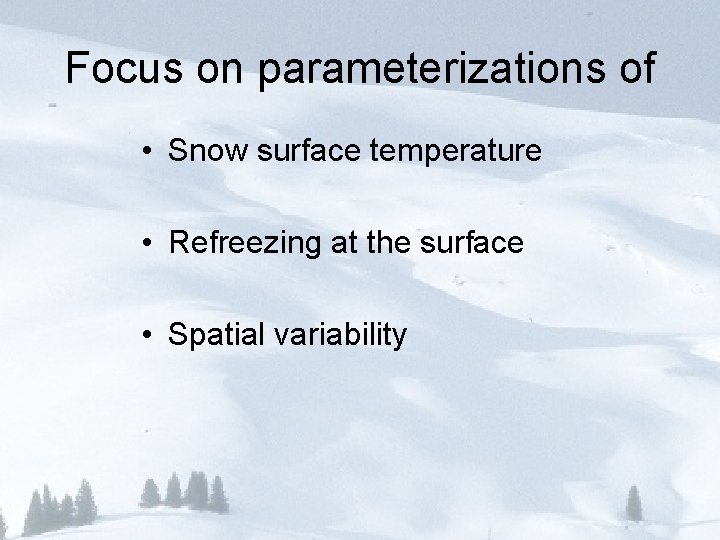 Focus on parameterizations of

• Snow surface temperature

• Refreezing at the surface

• Spatial variability